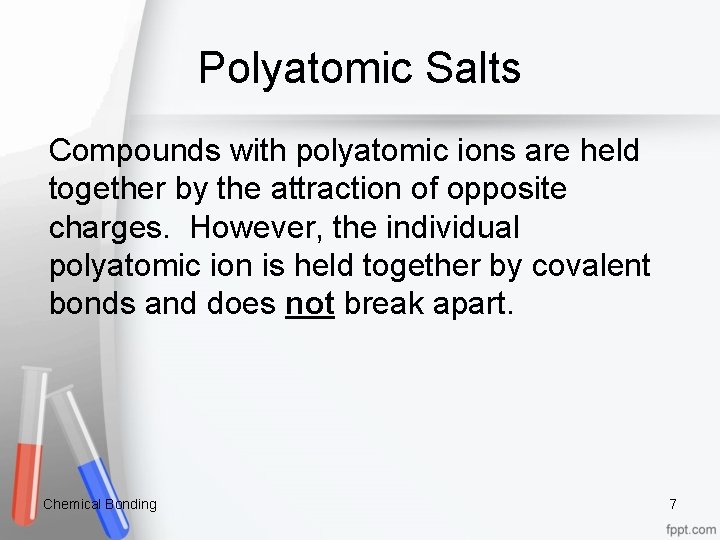 Polyatomic Salts

Compounds with polyatomic ions are held together by the attraction of opposite charges. However, the individual polyatomic ion is held together by covalent bonds and does not break apart.

Chemical Bonding

7

fppt.com